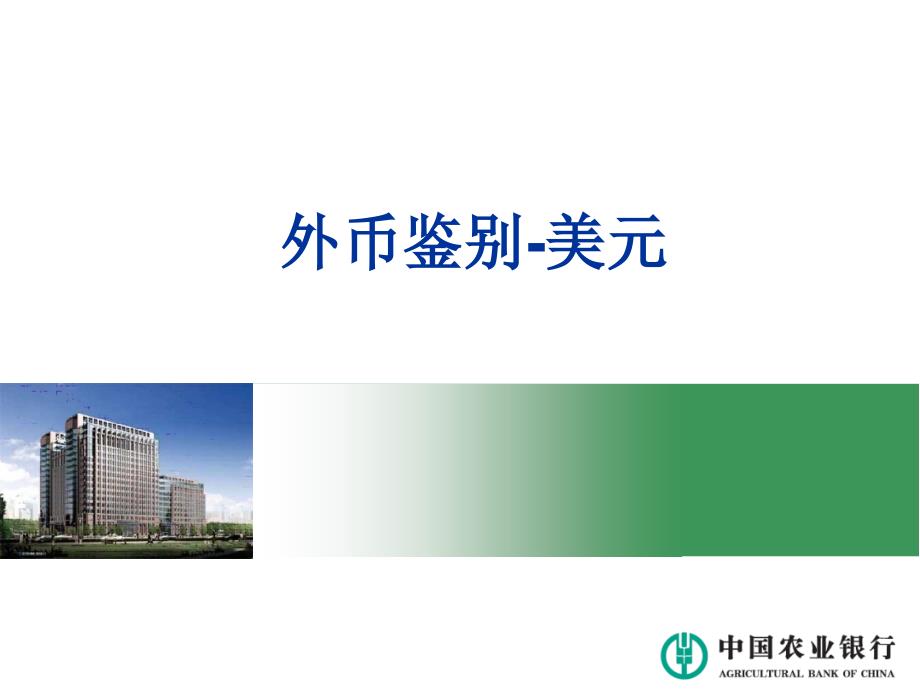 外币鉴别-美元

中国农业银行
AGRICULTURAL BANK OF CHINA